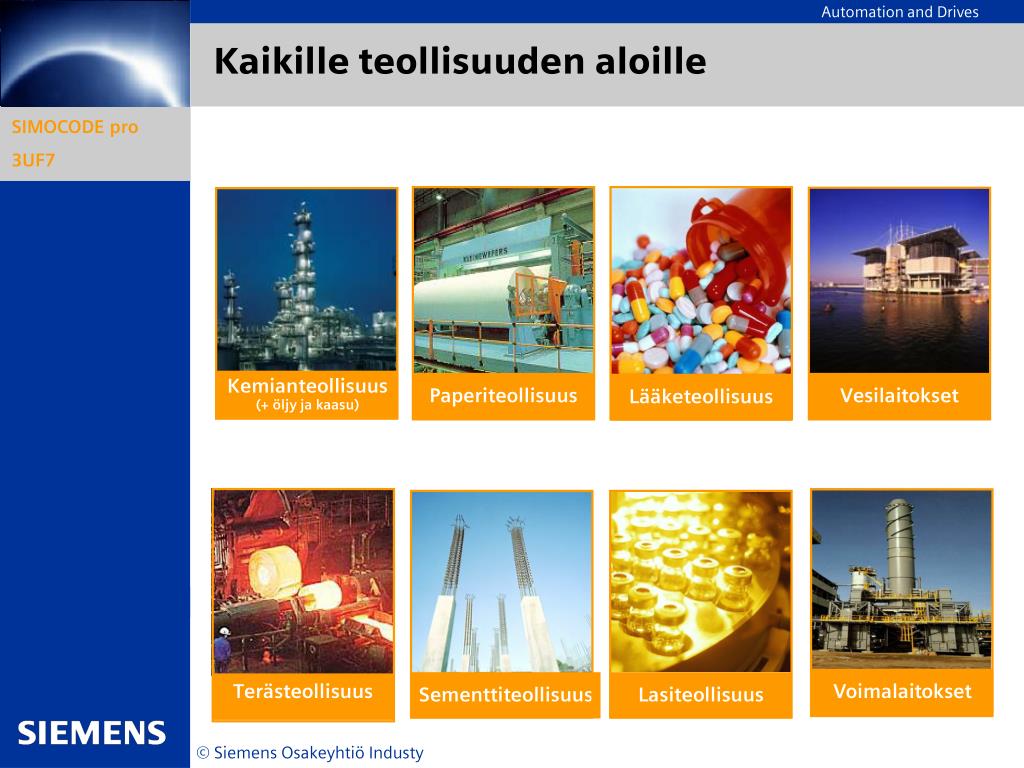 Automation and Drives

Kaikille teollisuuden aloille

SIMOCODE pro
3UF7

Kemianteollisuus
(+ öljy ja kaasu)

Paperiteollisuus

Lääketeollisuus

Vesilaitokset

Terästeollisuus

Sementtiteollisuus

Lasiteollisuus

Voimalaitokset

SIEMENS

© Siemens Osakeyhtiö Industy